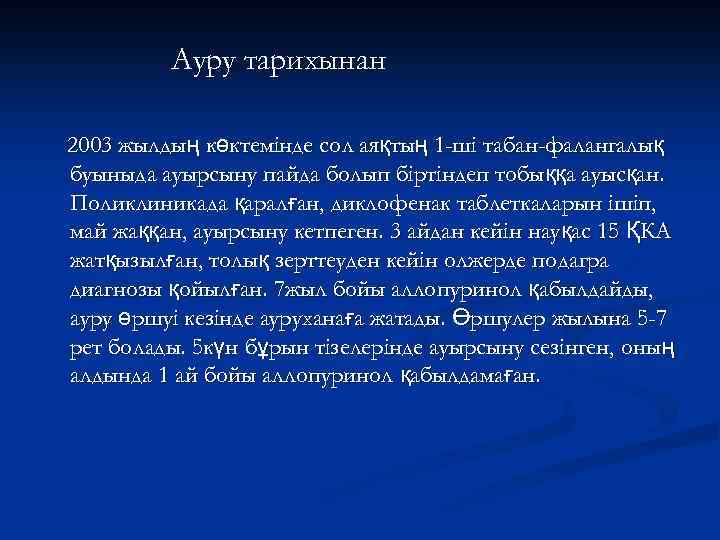 Ауру тарихынан

2003 жылдың көктемінде сол аяқтың 1-ші табан-фалангалық буыныда ауырсыну пайда болып біртіндеп тобыққа ауысқан. Поликлиникада қаралған, диклофенак таблеткаларын ішіп, май жаққан, ауырсыну кетпеген. 3 айдан кейін науқас 15 ҚКА жатқызылған, толық зерттеуден кейін олжерде подагра диагнозы қойылған. 7жыл бойы аллопуринол қабылдайды, ауру өршуі кезінде ауруханаға жатады. Өршулер жылына 5-7 рет болады. 5күн бұрын тізелерінде ауырсыну сезінген, оның алдында 1 ай бойы аллопуринол қабылдамаған.